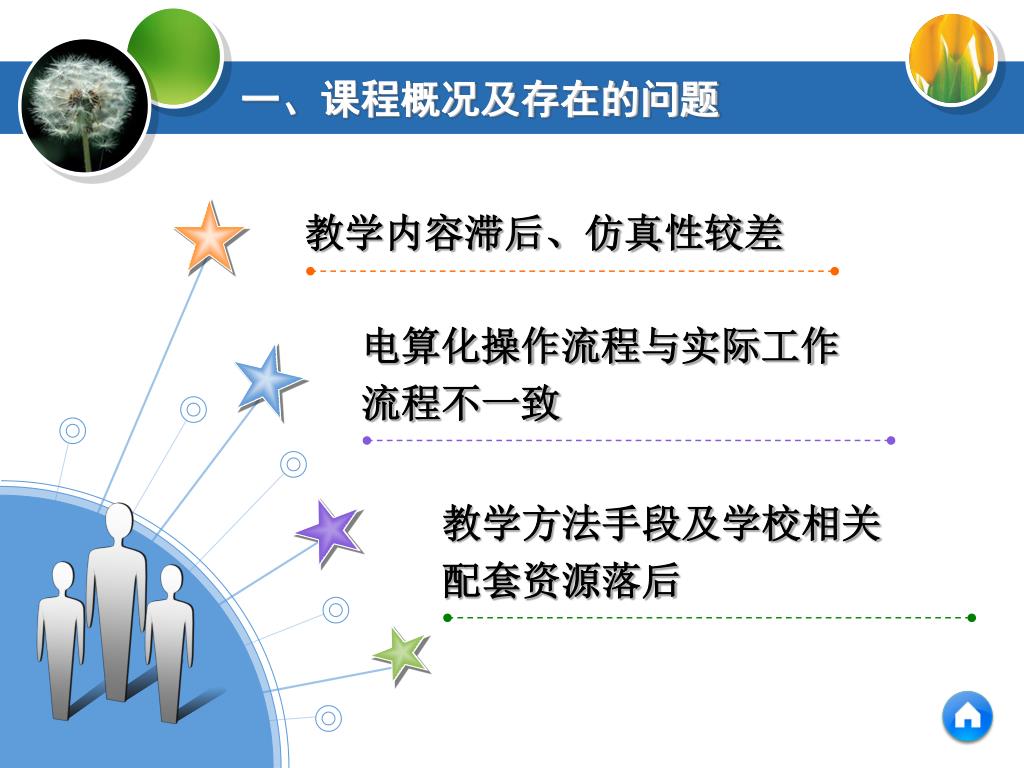 一、课程概况及存在的问题

教学内容滞后、仿真性较差

电算化操作流程与实际工作流程不一致

教学方法手段及学校相关配套资源落后